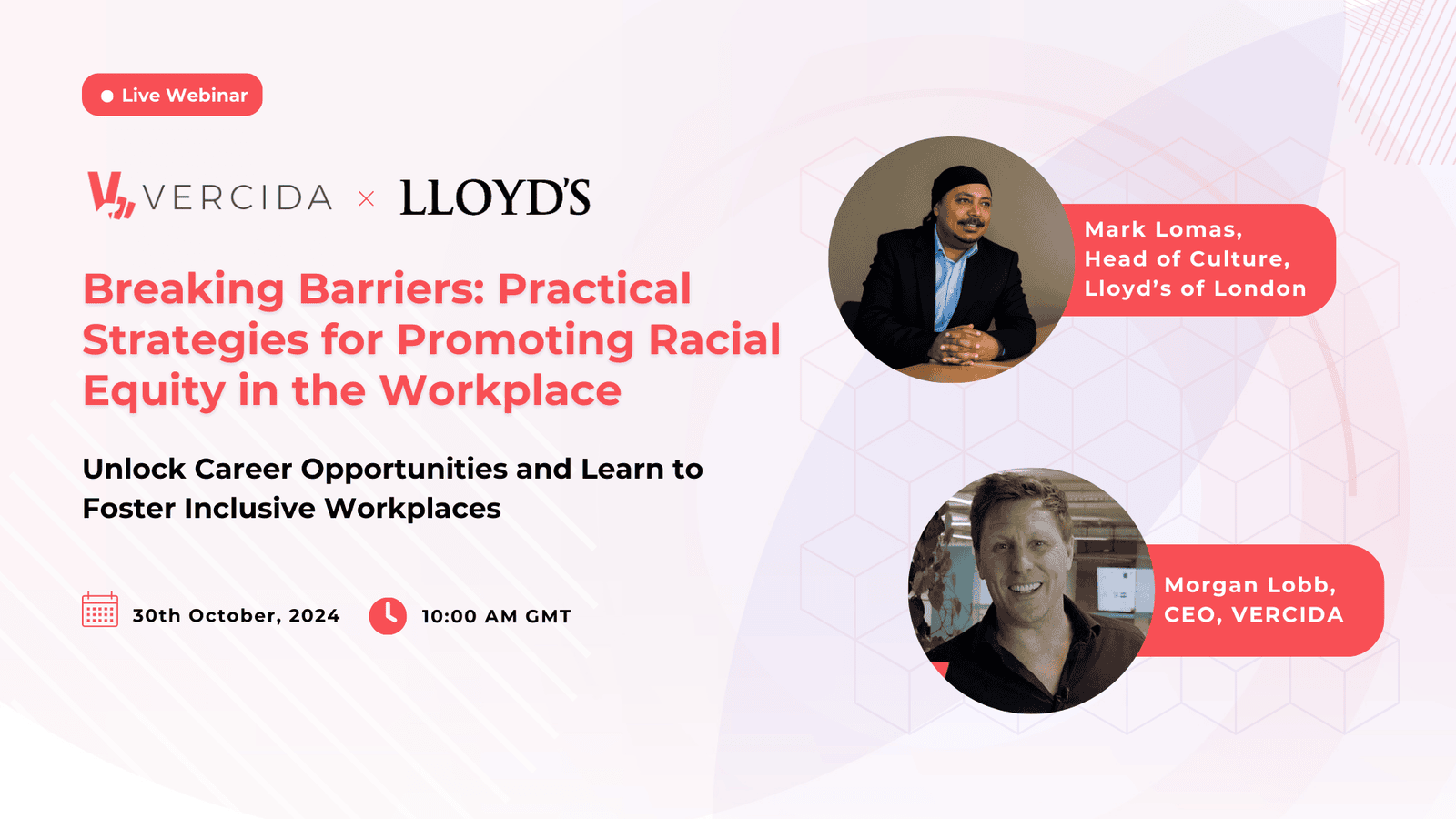 Live Webinar

VERCIDA × LLOYD'S

Breaking Barriers: Practical Strategies for Promoting Racial Equity in the Workplace

Unlock Career Opportunities and Learn to Foster Inclusive Workplaces

30th October, 2024 10:00 AM GMT

Mark Lomas, Head of Culture, Lloyd's of London

Morgan Lobb, CEO, VERCIDA